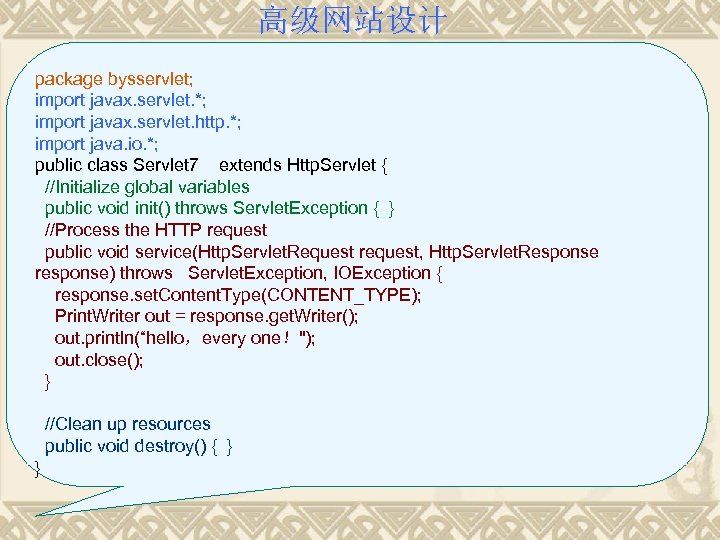 高级网站设计

package bysservlet;
import javax.servlet.*;
import javax.servlet.http.*;
import java.io.*;
public class Servlet7 extends HttpServlet {
//Initialize global variables
public void init() throws ServletException { }
//Process the HTTP request
public void service(HttpServletRequest request, HttpServletResponse response) throws ServletException, IOException {
response.setContentType(CONTENT_TYPE);
PrintWriter out = response.getWriter();
out.println(“hello，every one！");
out.close();
}

//Clean up resources
public void destroy() { }
}